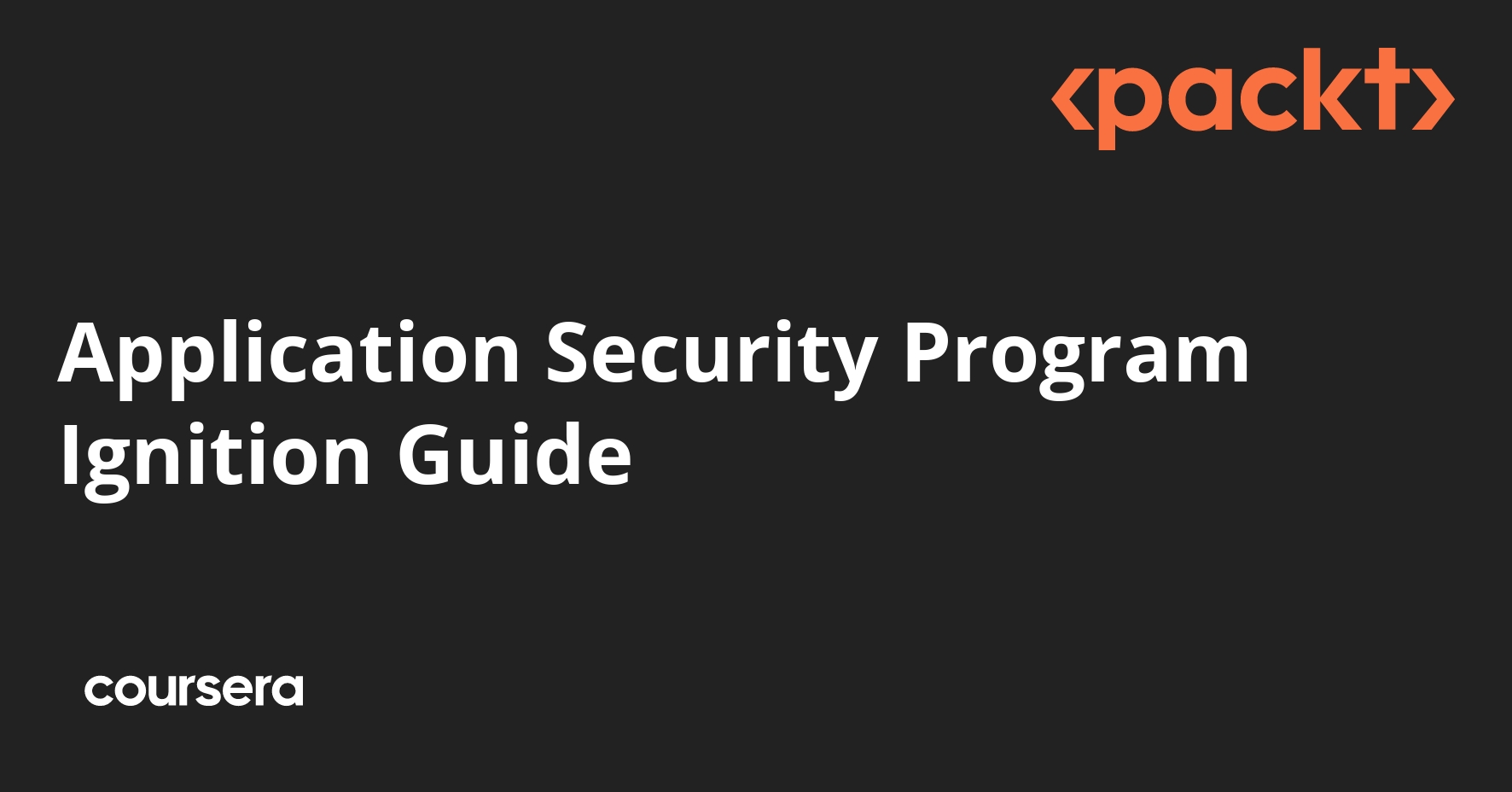 ‹packt›

Application Security Program Ignition Guide

coursera